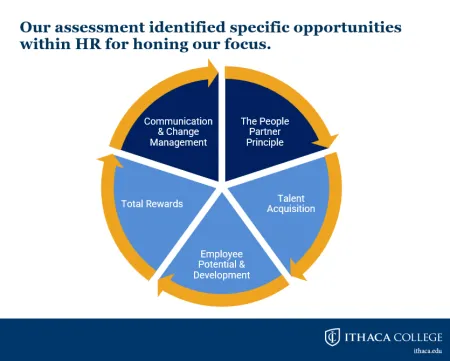 Our assessment identified specific opportunities within HR for honing our focus.

Communication & Change Management

The People Partner Principle

Talent Acquisition

Employee Potential & Development

Total Rewards

ITHACA COLLEGE
ithaca.edu